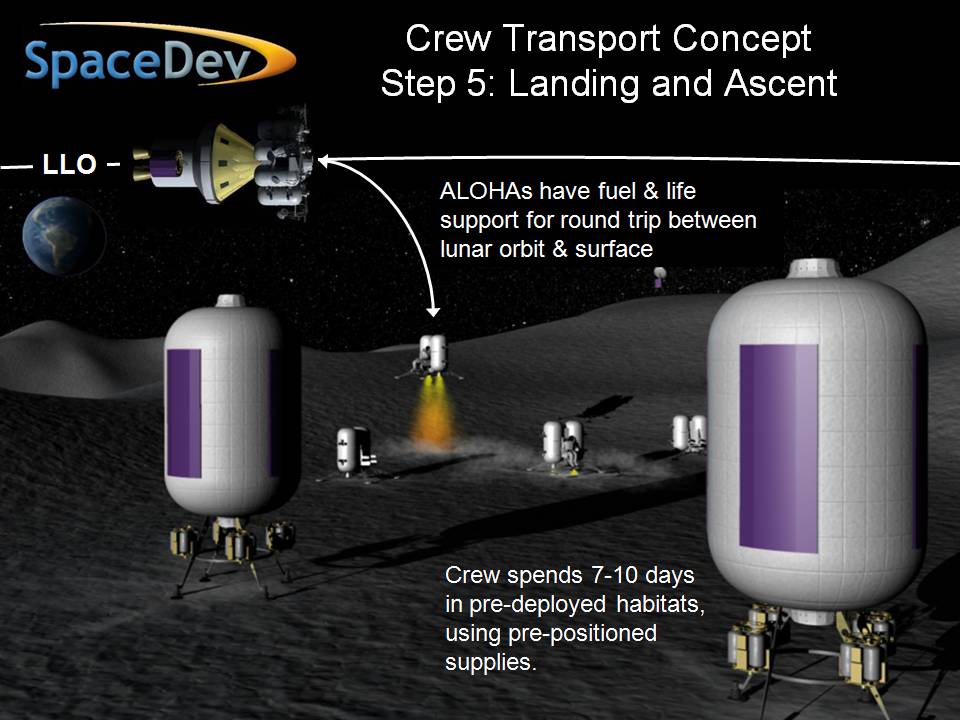 SpaceDev

Crew Transport Concept
Step 5: Landing and Ascent

LLO

ALOHAs have fuel & life support for round trip between lunar orbit & surface

Crew spends 7-10 days in pre-deployed habitats, using pre-positioned supplies.